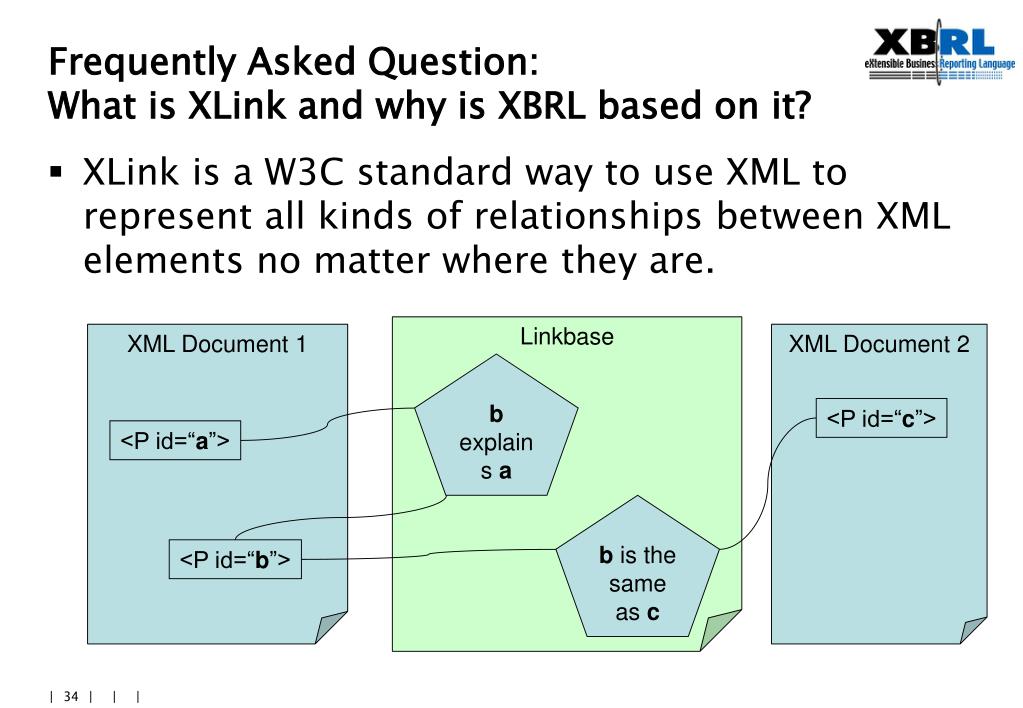 Frequently Asked Question:
What is XLink and why is XBRL based on it?

XBRL
eXtensible Business Reporting Language

▪ XLink is a W3C standard way to use XML to represent all kinds of relationships between XML elements no matter where they are.

XML Document 1

<P id="a">

<P id="b">

Linkbase

b explain s a

b is the same as c

XML Document 2

<P id="c">

| 34 | | |